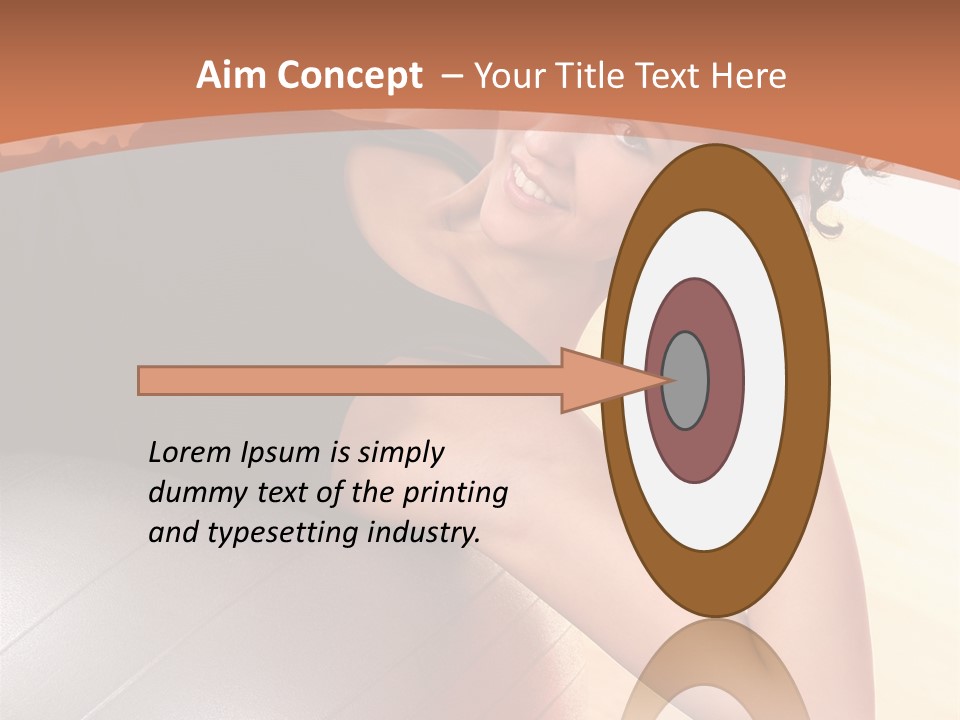 Aim Concept – Your Title Text Here

Lorem Ipsum is simply dummy text of the printing and typesetting industry.